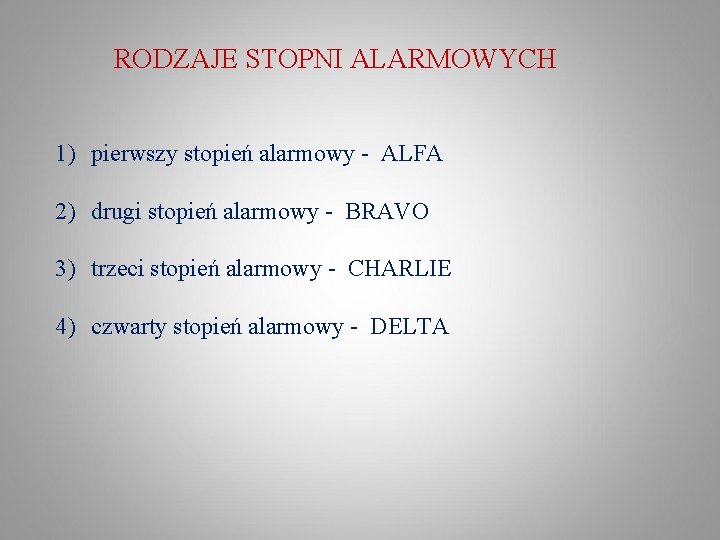 RODZAJE STOPNI ALARMOWYCH

1) pierwszy stopień alarmowy - ALFA

2) drugi stopień alarmowy - BRAVO

3) trzeci stopień alarmowy - CHARLIE

4) czwarty stopień alarmowy - DELTA